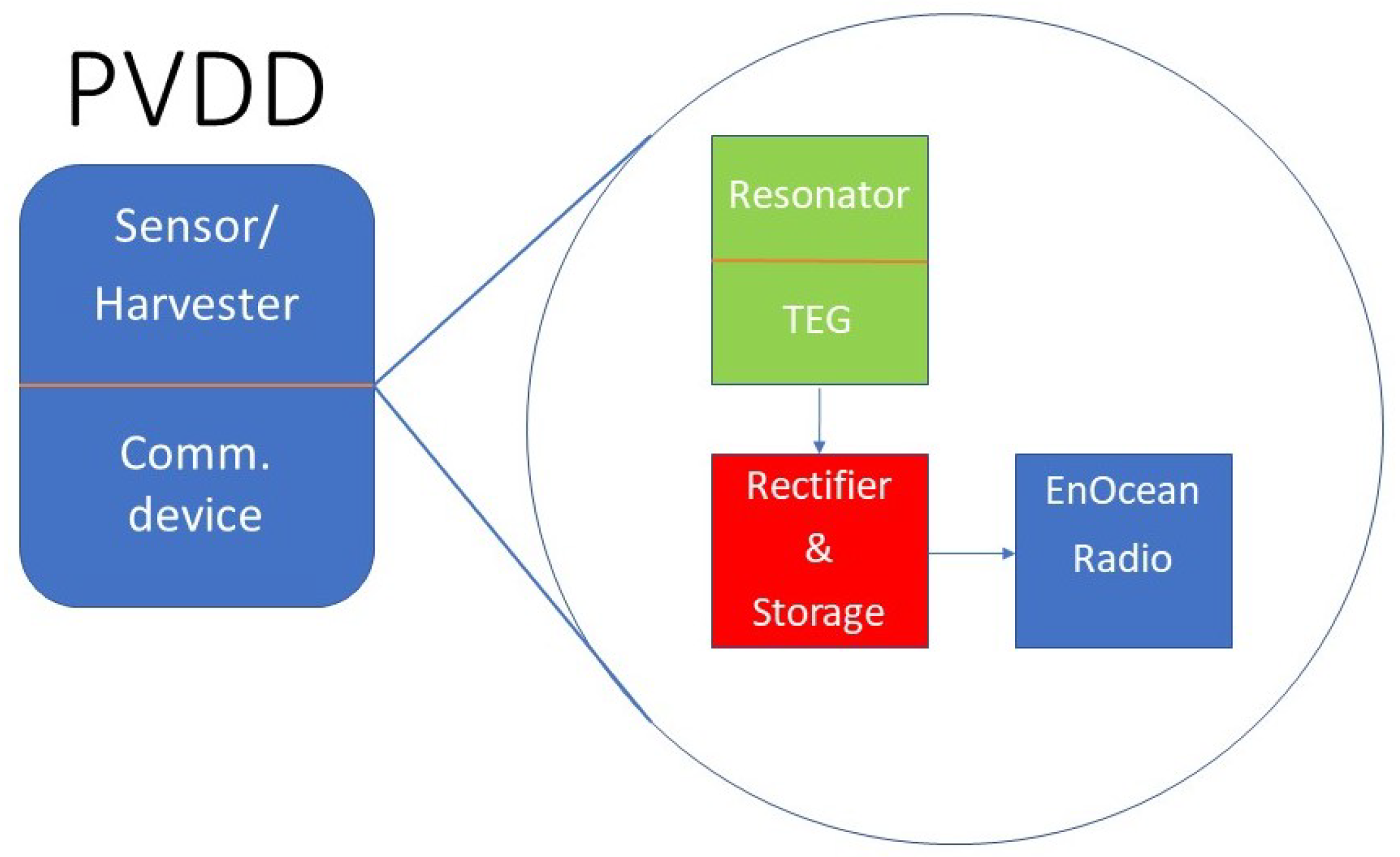 PVDD

Sensor/
Harvester

Comm.
device

Resonator

TEG

Rectifier
&
Storage

EnOcean
Radio